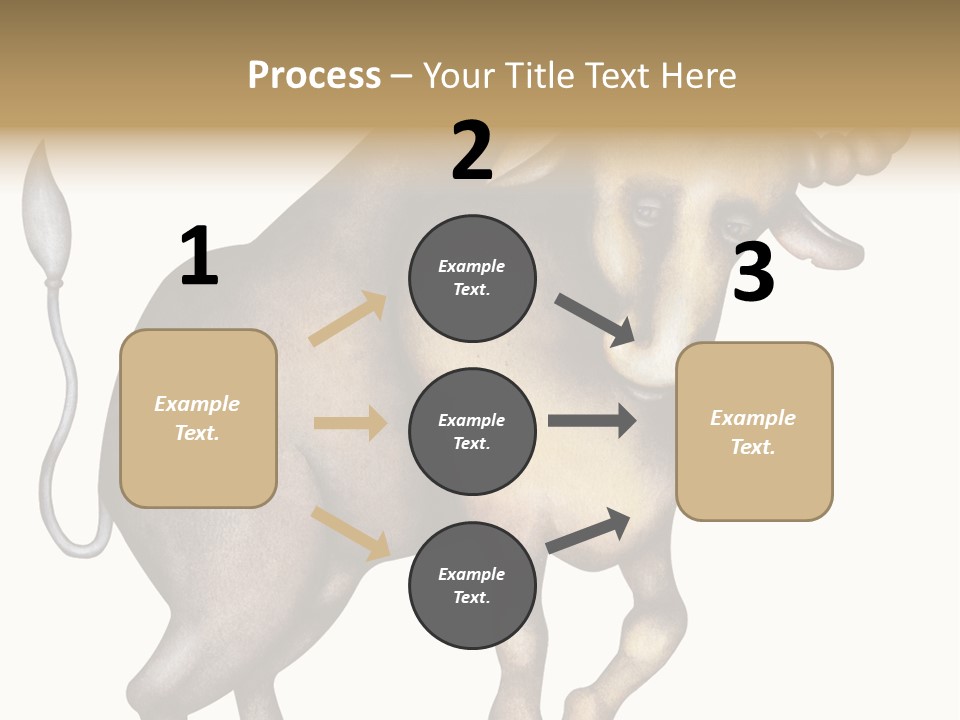 Process – Your Title Text Here

1

Example Text.

2

Example Text.

Example Text.

Example Text.

3

Example Text.